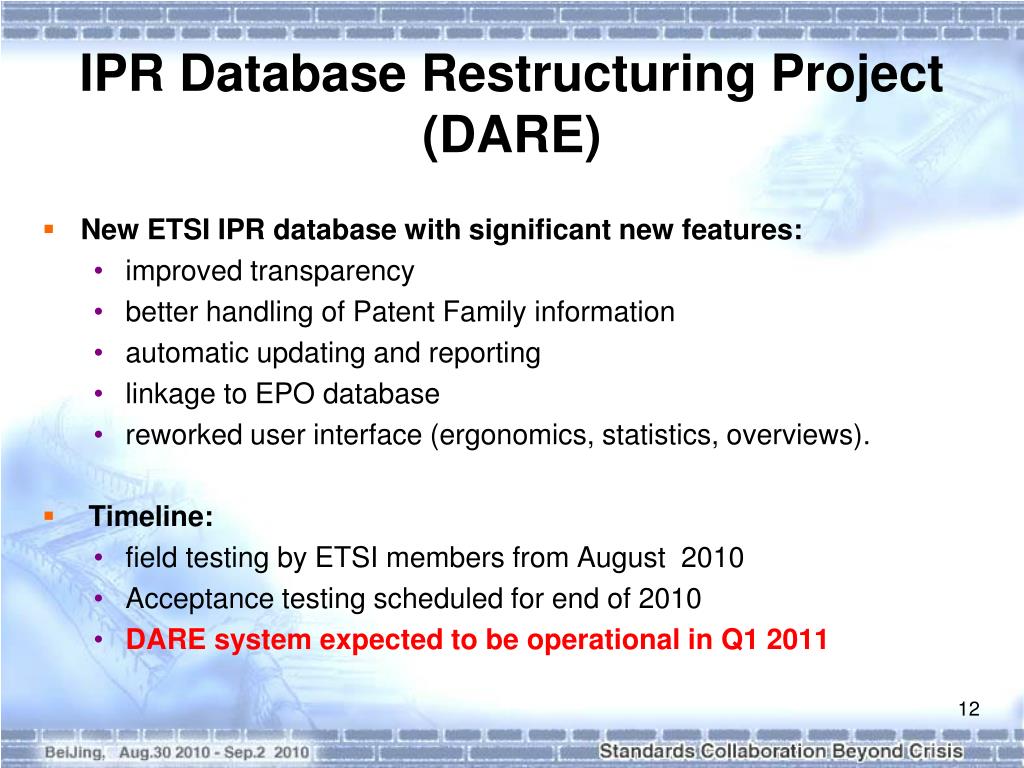 IPR Database Restructuring Project (DARE)

▪ New ETSI IPR database with significant new features:
• improved transparency
• better handling of Patent Family information
• automatic updating and reporting
• linkage to EPO database
• reworked user interface (ergonomics, statistics, overviews).

▪ Timeline:
• field testing by ETSI members from August 2010
• Acceptance testing scheduled for end of 2010
• DARE system expected to be operational in Q1 2011

12

BeiJing, Aug.30 2010 - Sep.2 2010

Standards Collaboration Beyond Crisis